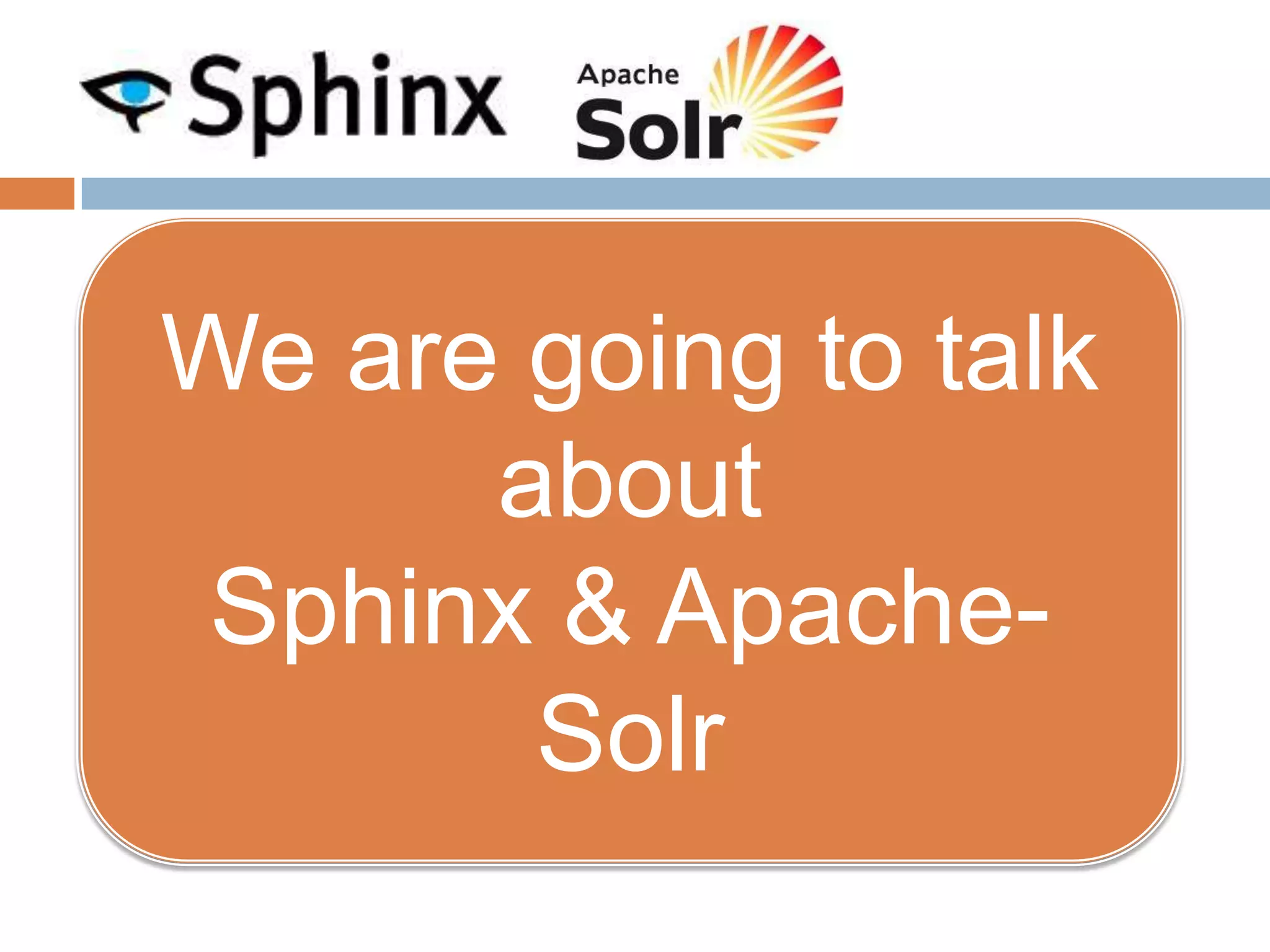 Sphinx Apache Solr

We are going to talk about Sphinx & Apache-Solr